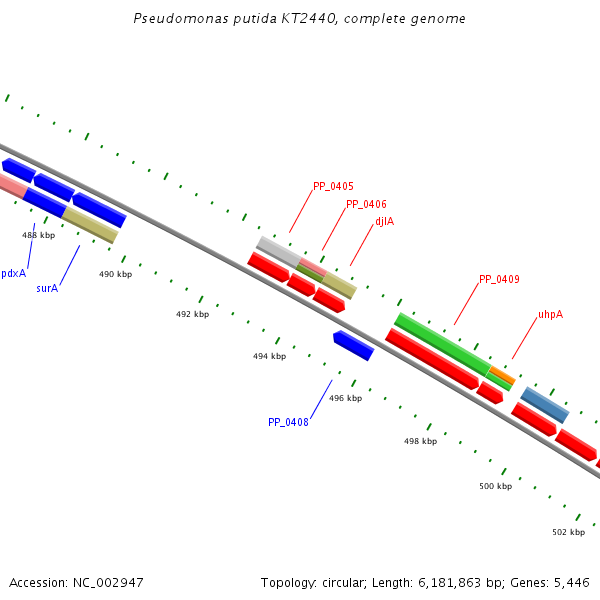 Pseudomonas putida KT2440, complete genome

PP_0405
PP_0406
djlA
PP_0409
uhpA
488 kbp
pdxA
surA
490 kbp
492 kbp
494 kbp
496 kbp
PP_0408
498 kbp
500 kbp
502 kbp

Accession: NC_002947

Topology: circular; Length: 6,181,863 bp; Genes: 5,446